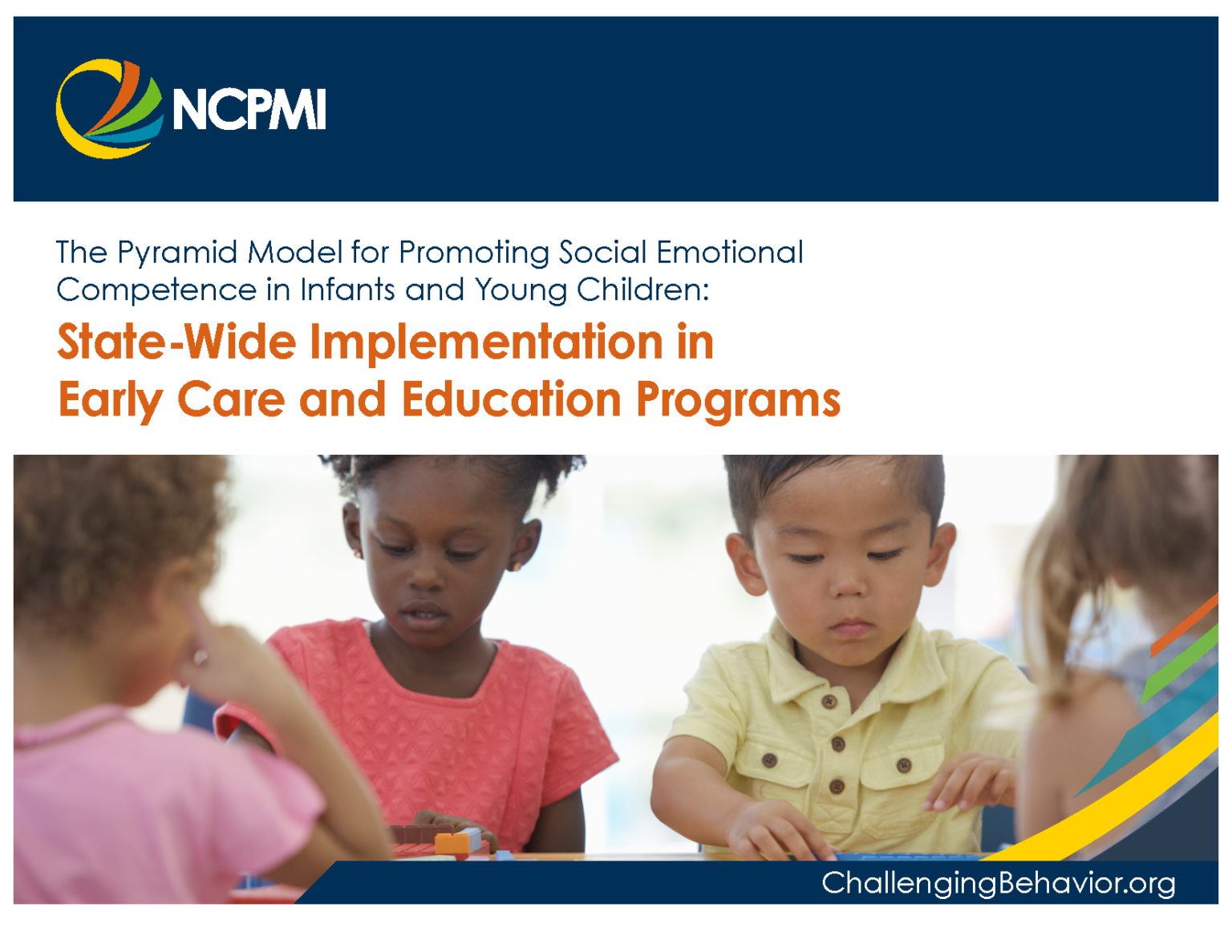 NCPMI

The Pyramid Model for Promoting Social Emotional Competence in Infants and Young Children:

State-Wide Implementation in Early Care and Education Programs

ChallengingBehavior.org